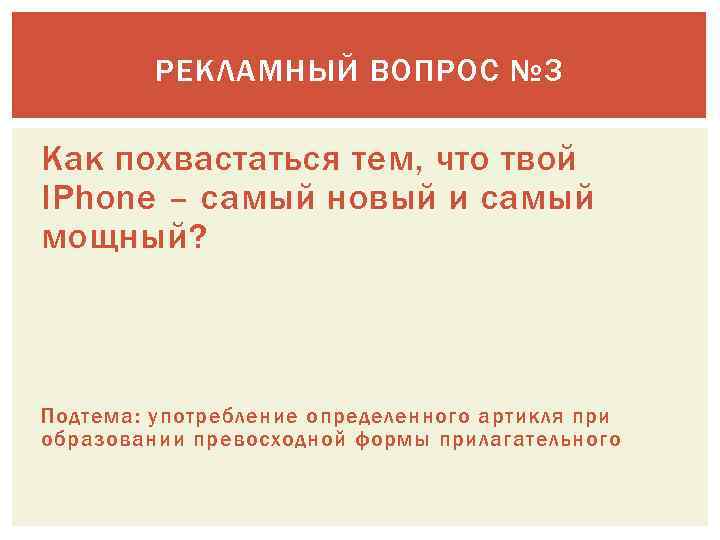 РЕКЛАМНЫЙ ВОПРОС №3

Как похвастаться тем, что твой IPhone – самый новый и самый мощный?

Подтема: употребление определенного артикля при образовании превосходной формы прилагательного